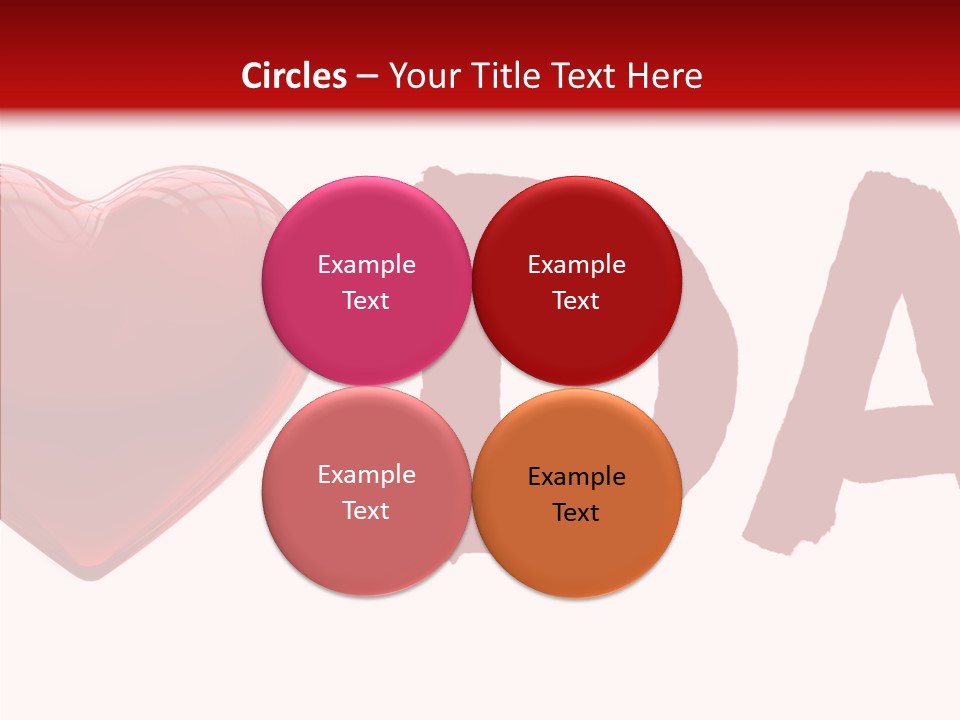 Circles – Your Title Text Here

Example Text

Example Text

Example Text

Example Text

DA